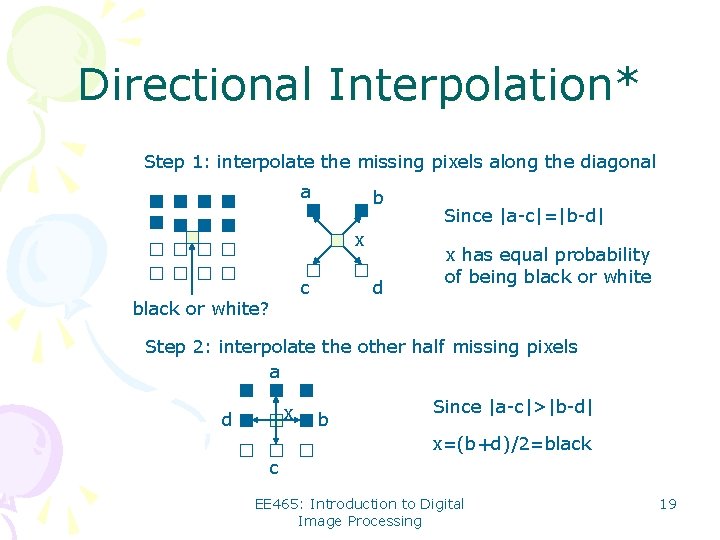 Directional Interpolation*

Step 1: interpolate the missing pixels along the diagonal

black or white?

a b x c d

Since |a-c|=|b-d|

x has equal probability of being black or white

Step 2: interpolate the other half missing pixels

a d x b c

Since |a-c|>|b-d|

x=(b+d)/2=black

EE465: Introduction to Digital Image Processing

19